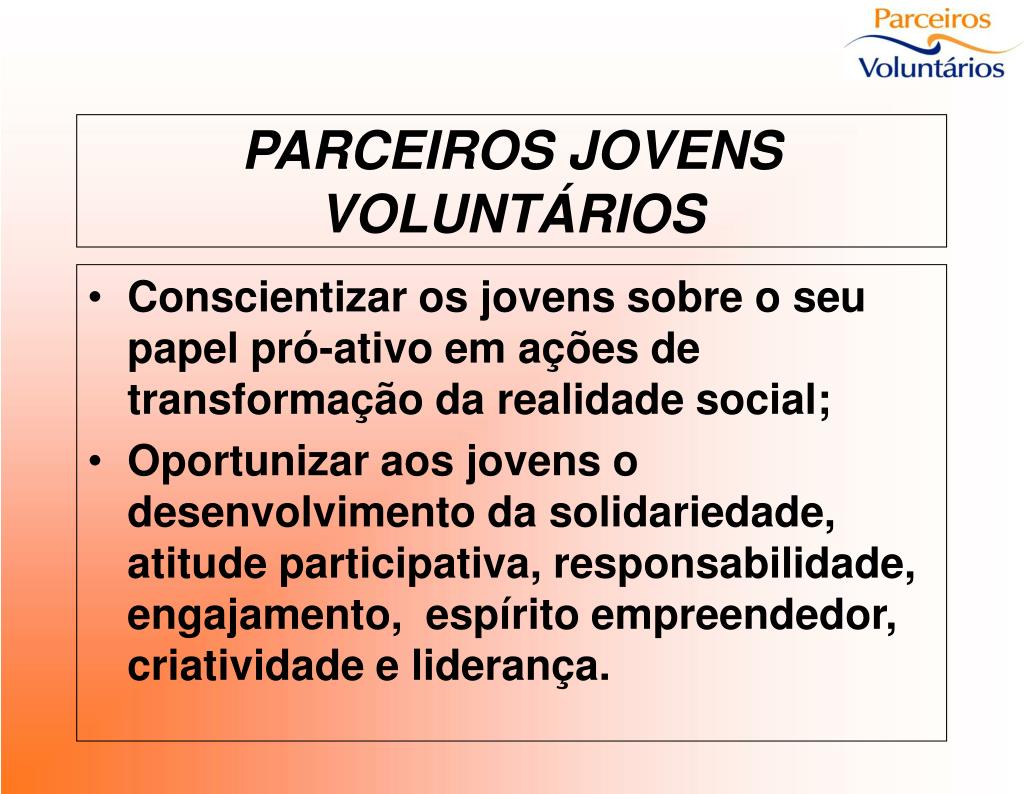 Parceiros
Voluntários

PARCEIROS JOVENS VOLUNTÁRIOS

• Conscientizar os jovens sobre o seu papel pró-ativo em ações de transformação da realidade social;
• Oportunizar aos jovens o desenvolvimento da solidariedade, atitude participativa, responsabilidade, engajamento, espírito empreendedor, criatividade e liderança.